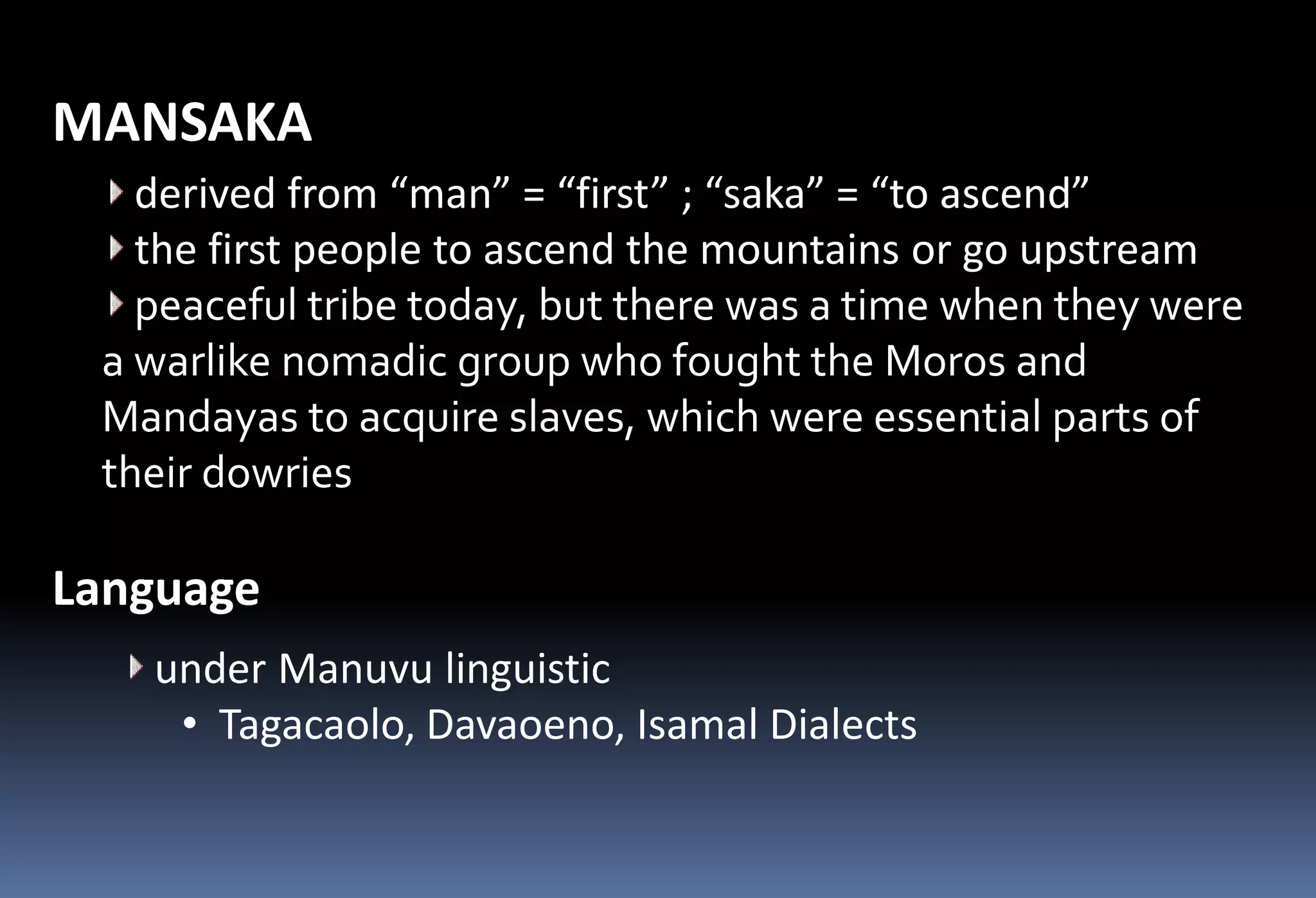 MANSAKA

derived from “man” = “first” ; “saka” = “to ascend”

the first people to ascend the mountains or go upstream

peaceful tribe today, but there was a time when they were a warlike nomadic group who fought the Moros and Mandayas to acquire slaves, which were essential parts of their dowries

Language

under Manuvu linguistic

• Tagacaolo, Davaoeno, Isamal Dialects